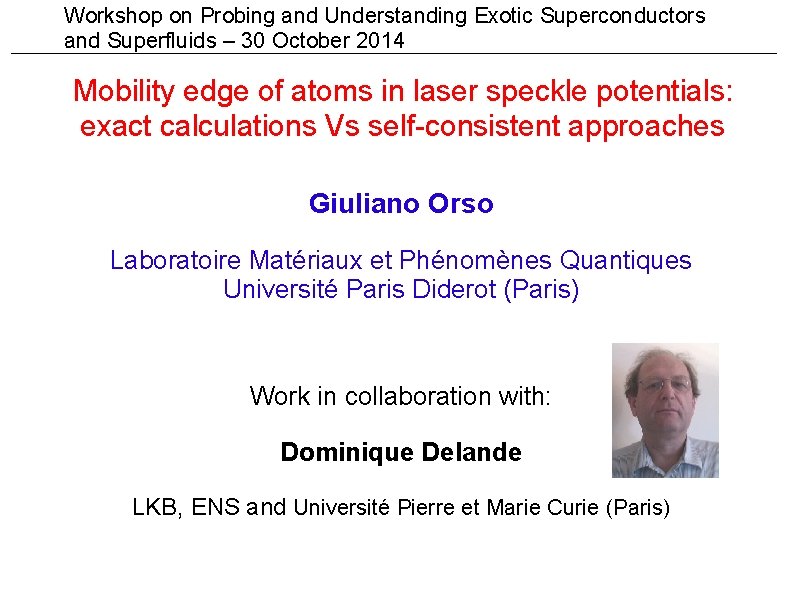 Workshop on Probing and Understanding Exotic Superconductors and Superfluids – 30 October 2014

Mobility edge of atoms in laser speckle potentials: exact calculations Vs self-consistent approaches

Giuliano Orso

Laboratoire Matériaux et Phénomènes Quantiques
Université Paris Diderot (Paris)

Work in collaboration with:

Dominique Delande

LKB, ENS and Université Pierre et Marie Curie (Paris)